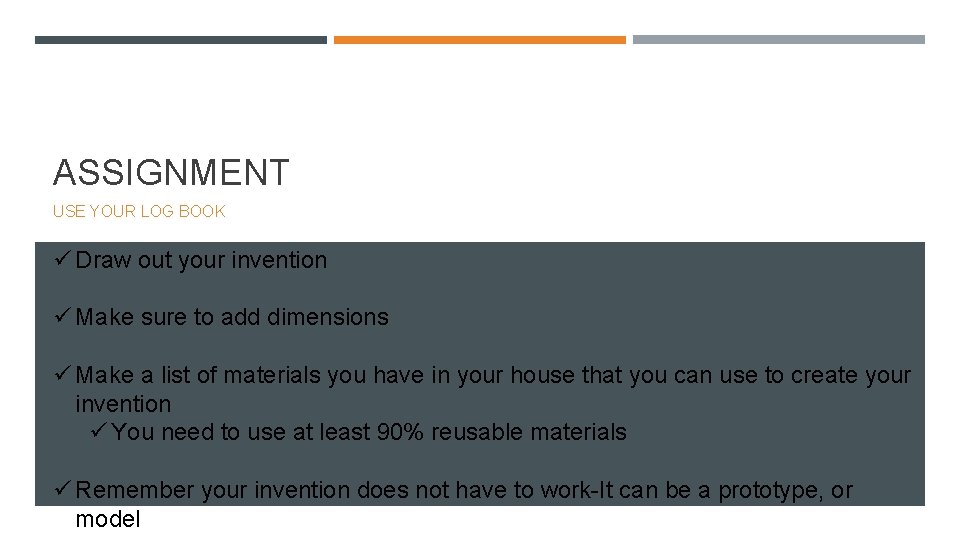 ASSIGNMENT

USE YOUR LOG BOOK

✓ Draw out your invention

✓ Make sure to add dimensions

✓ Make a list of materials you have in your house that you can use to create your invention

✓ You need to use at least 90% reusable materials

✓ Remember your invention does not have to work-It can be a prototype, or model